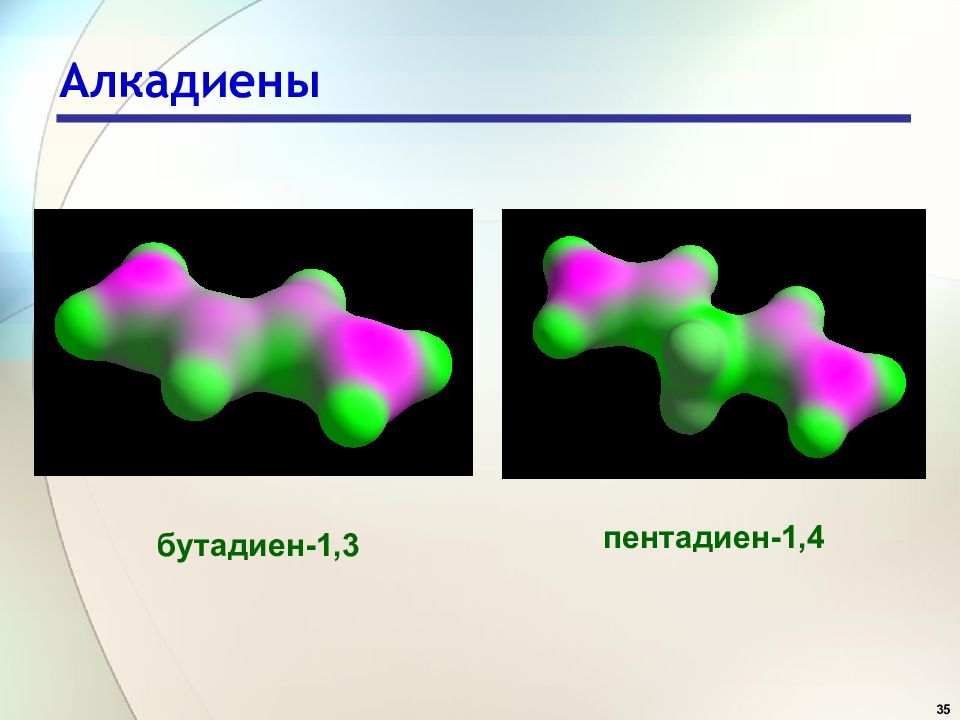 Алкадиены

бутадиен-1,3

пентадиен-1,4

35